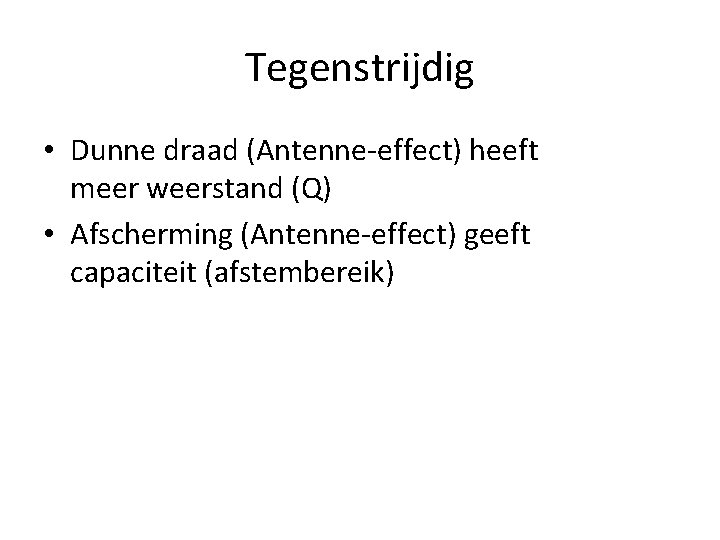 Tegenstrijdig

• Dunne draad (Antenne-effect) heeft meer weerstand (Q)
• Afscherming (Antenne-effect) geeft capaciteit (afstembereik)